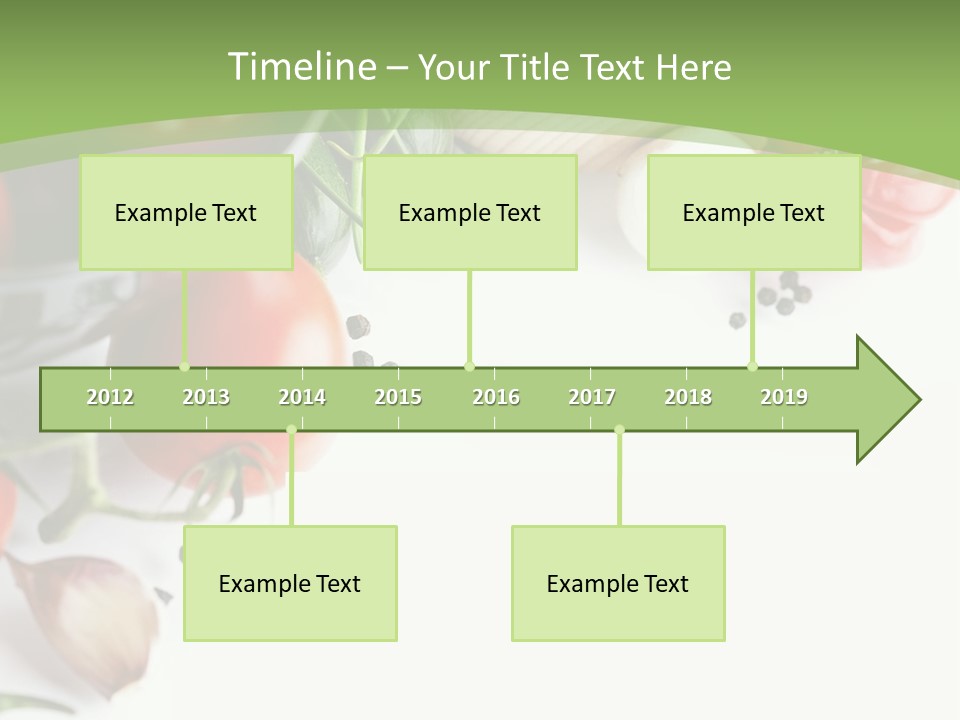 Timeline – Your Title Text Here

Example Text

Example Text

Example Text

2012 2013 2014 2015 2016 2017 2018 2019

Example Text

Example Text